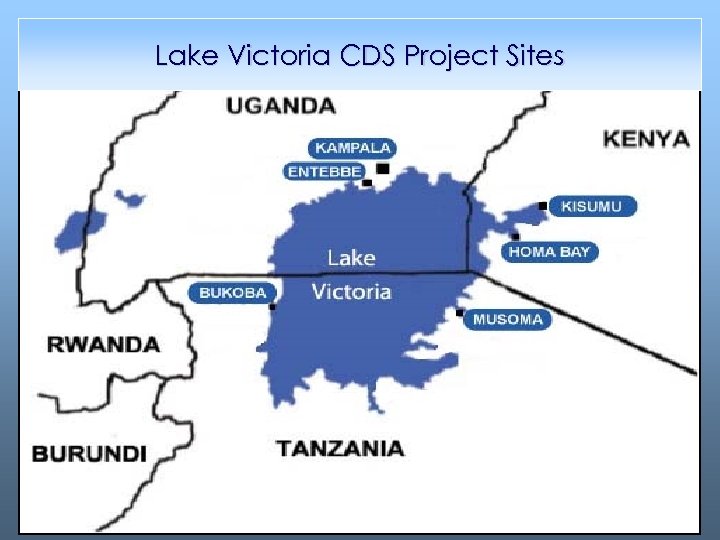 Lake Victoria CDS Project Sites

UGANDA

KENYA

KAMPALA

ENTEBBE

KISUMU

HOMA BAY

Lake Victoria

BUKOBA

MUSOMA

RWANDA

BURUNDI

TANZANIA